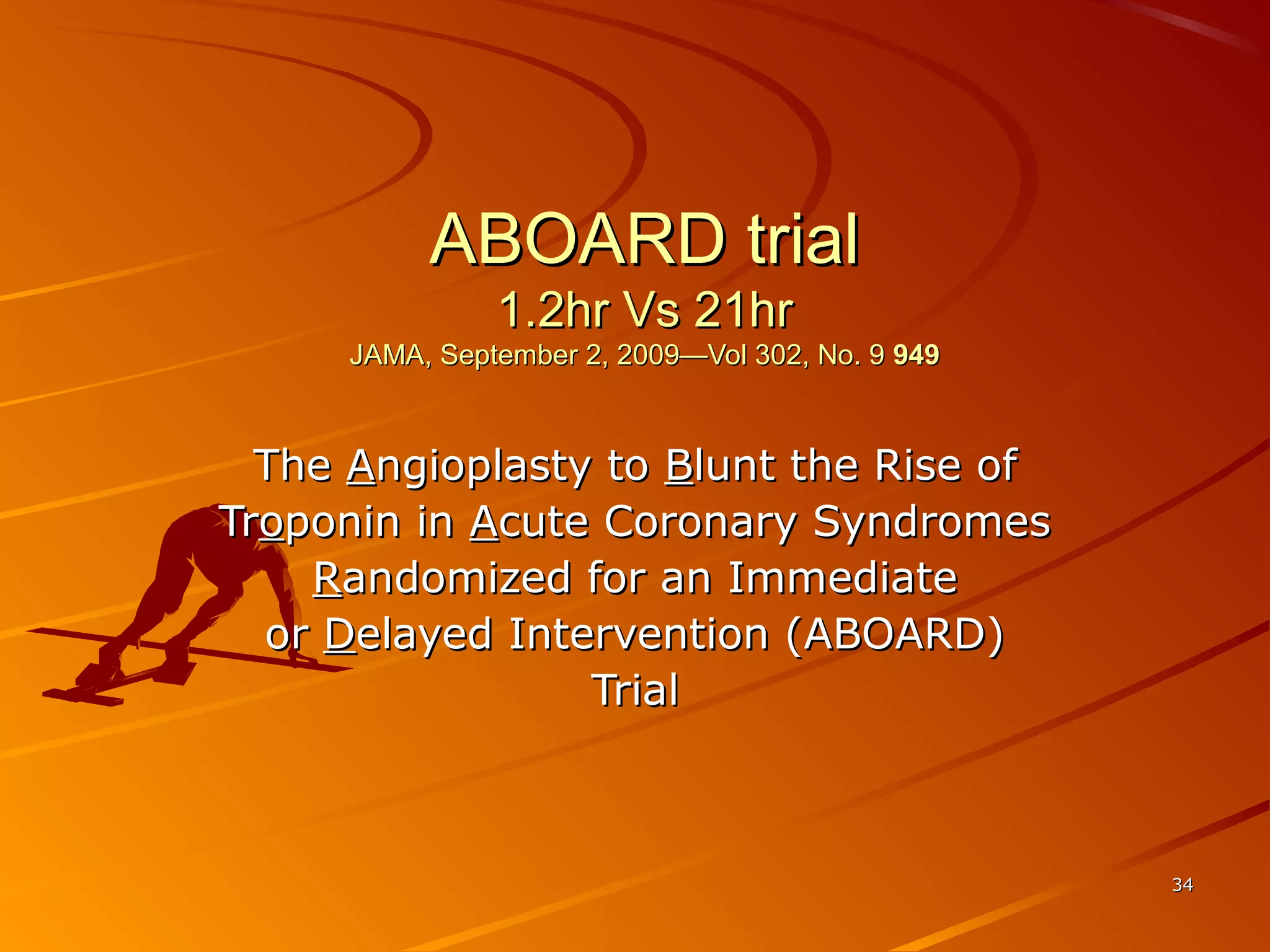 ABOARD trial
1.2hr Vs 21hr
JAMA, September 2, 2009—Vol 302, No. 9 949

The Angioplasty to Blunt the Rise of Troponin in Acute Coronary Syndromes Randomized for an Immediate or Delayed Intervention (ABOARD) Trial

34